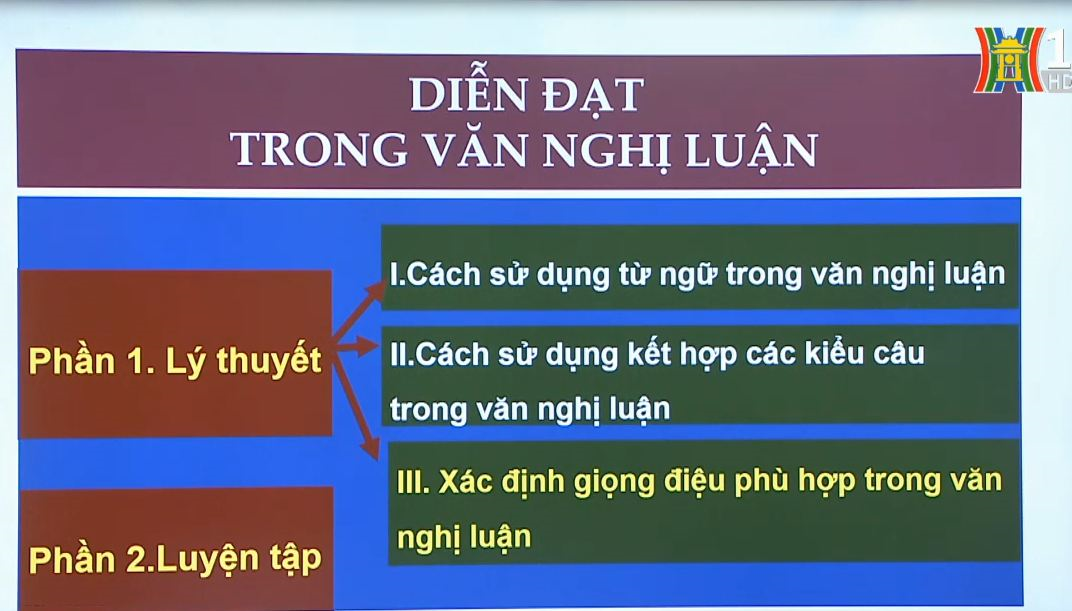 1 HD

DIỄN ĐẠT
TRONG VĂN NGHỊ LUẬN

Phần 1. Lý thuyết

I.Cách sử dụng từ ngữ trong văn nghị luận

II.Cách sử dụng kết hợp các kiểu câu trong văn nghị luận

III. Xác định giọng điệu phù hợp trong văn nghị luận

Phần 2.Luyện tập